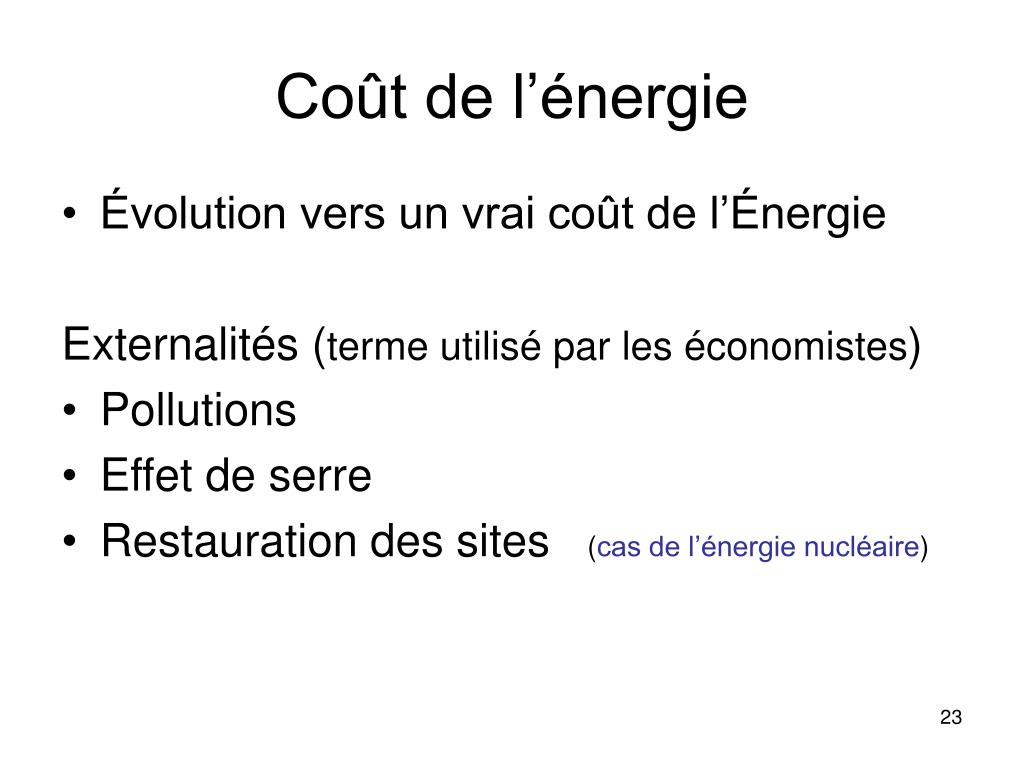 Coût de l’énergie

• Évolution vers un vrai coût de l’Énergie

Externalités (terme utilisé par les économistes)
• Pollutions
• Effet de serre
• Restauration des sites (cas de l’énergie nucléaire)

23